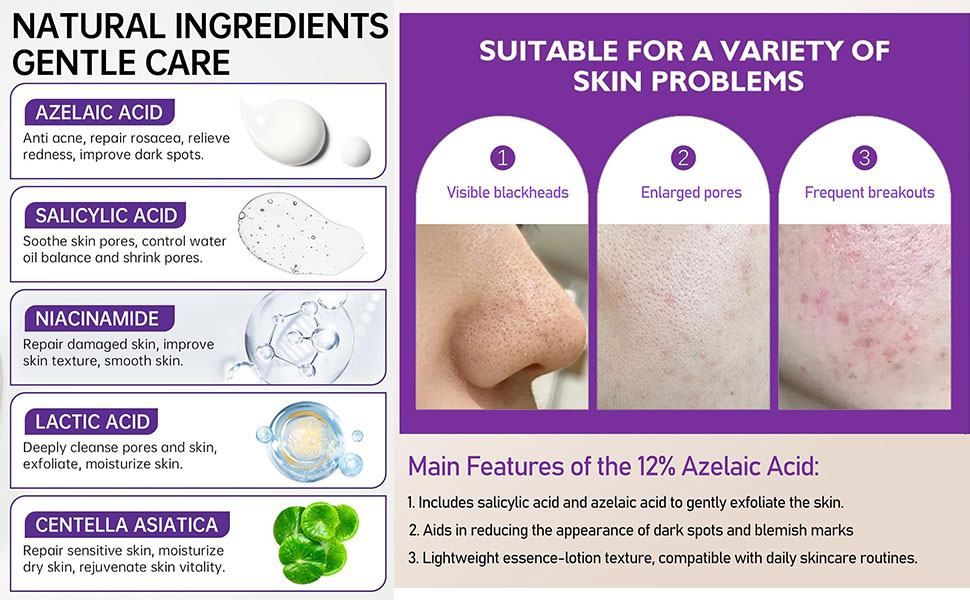 NATURAL INGREDIENTS
GENTLE CARE

AZELAIC ACID
Anti acne, repair rosacea, relieve redness, improve dark spots.

SALICYLIC ACID
Soothe skin pores, control water oil balance and shrink pores.

NIACINAMIDE
Repair damaged skin, improve skin texture, smooth skin.

LACTIC ACID
Deeply cleanse pores and skin, exfoliate, moisturize skin.

CENTELLA ASIATICA
Repair sensitive skin, moisturize dry skin, rejuvenate skin vitality.

SUITABLE FOR A VARIETY OF SKIN PROBLEMS

1
Visible blackheads

2
Enlarged pores

3
Frequent breakouts

Main Features of the 12% Azelaic Acid:

1. Includes salicylic acid and azelaic acid to gently exfoliate the skin.
2. Aids in reducing the appearance of dark spots and blemish marks
3. Lightweight essence-lotion texture, compatible with daily skincare routines.